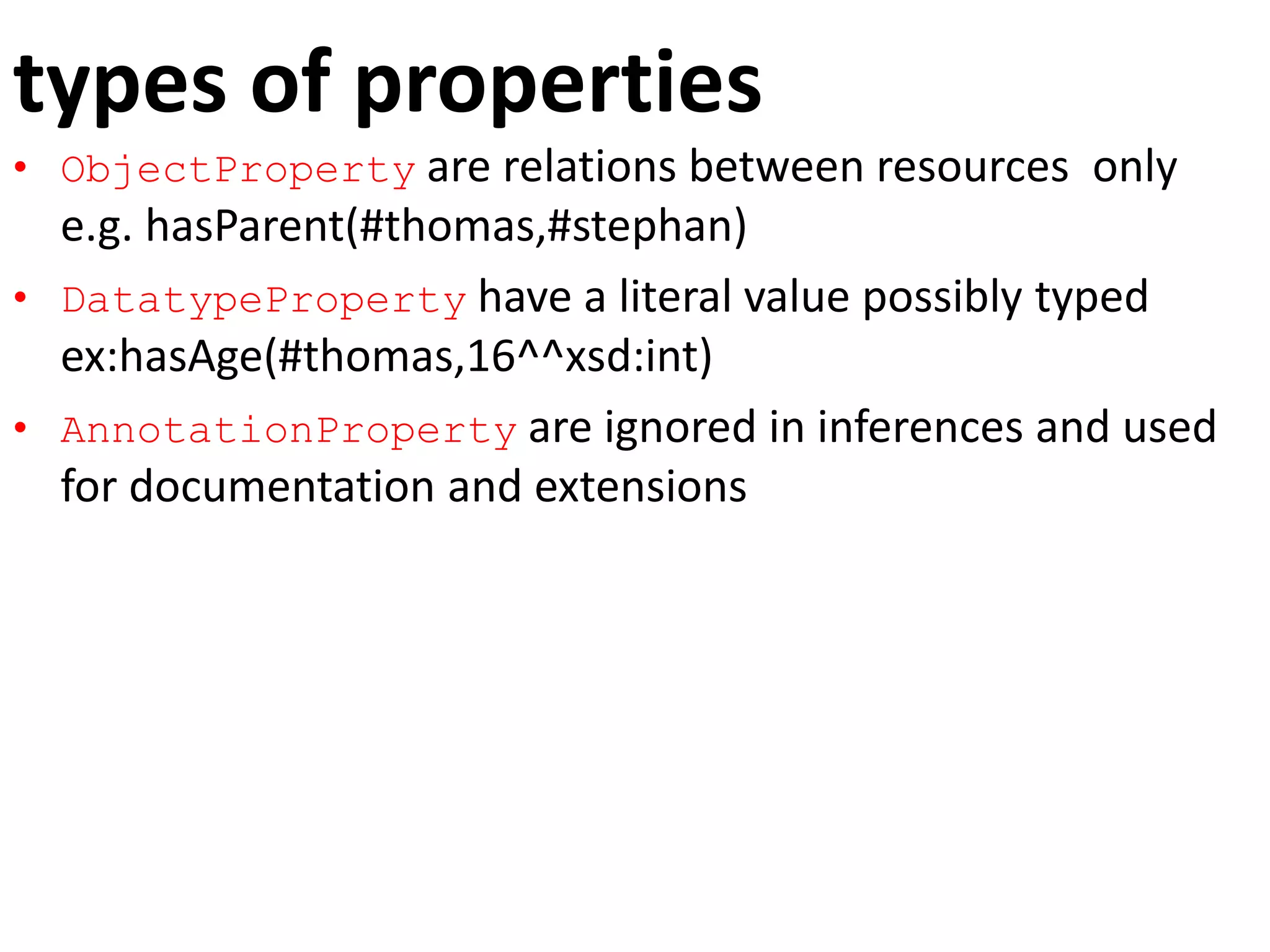 types of properties

• ObjectProperty are relations between resources only e.g. hasParent(#thomas,#stephan)

• DatatypeProperty have a literal value possibly typed ex:hasAge(#thomas,16^^xsd:int)

• AnnotationProperty are ignored in inferences and used for documentation and extensions